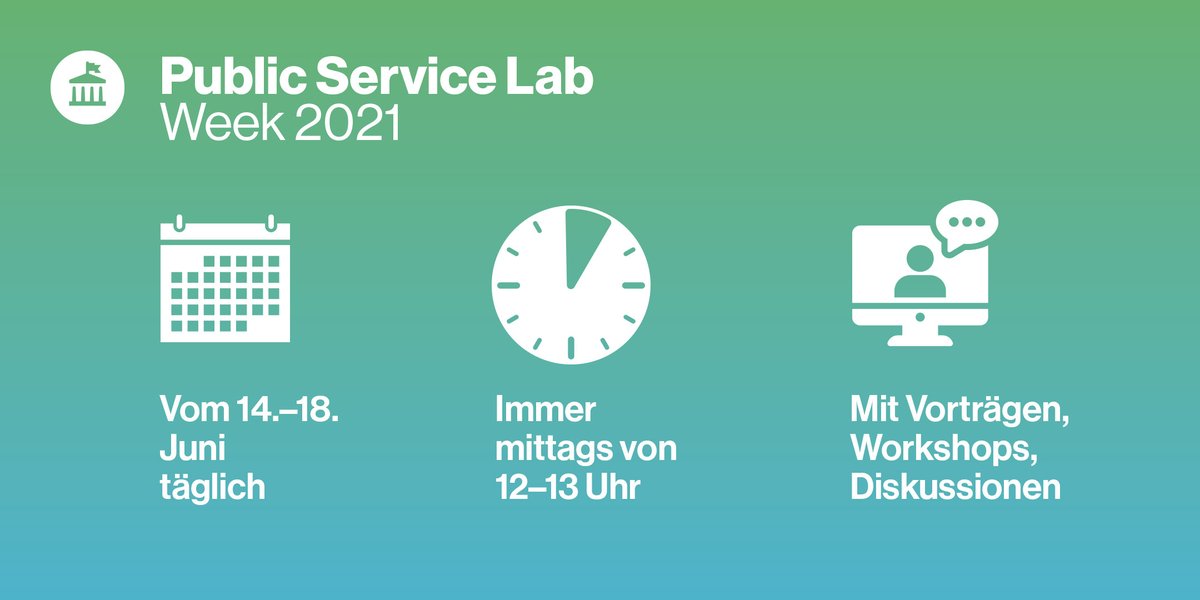 Public Service Lab
Week 2021

Vom 14.–18. Juni täglich

Immer mittags von 12–13 Uhr

Mit Vorträgen, Workshops, Diskussionen